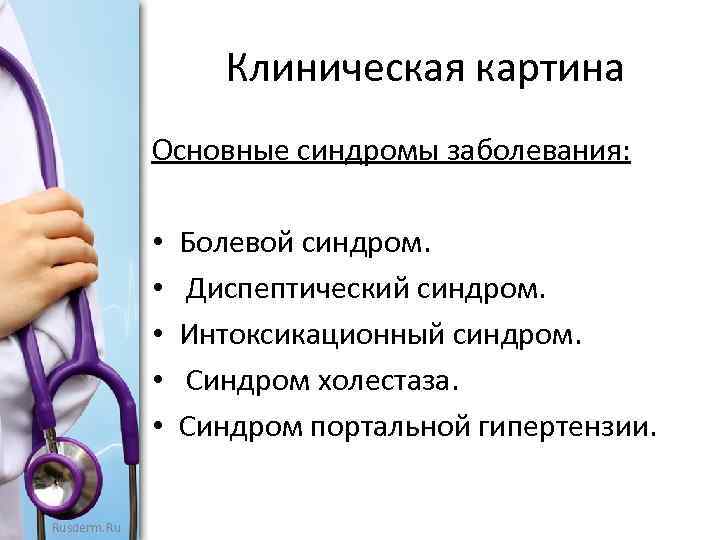 Клиническая картина

Основные синдромы заболевания:

• Болевой синдром.
• Диспептический синдром.
• Интоксикационный синдром.
• Синдром холестаза.
• Синдром портальной гипертензии.

Rusderm.Ru